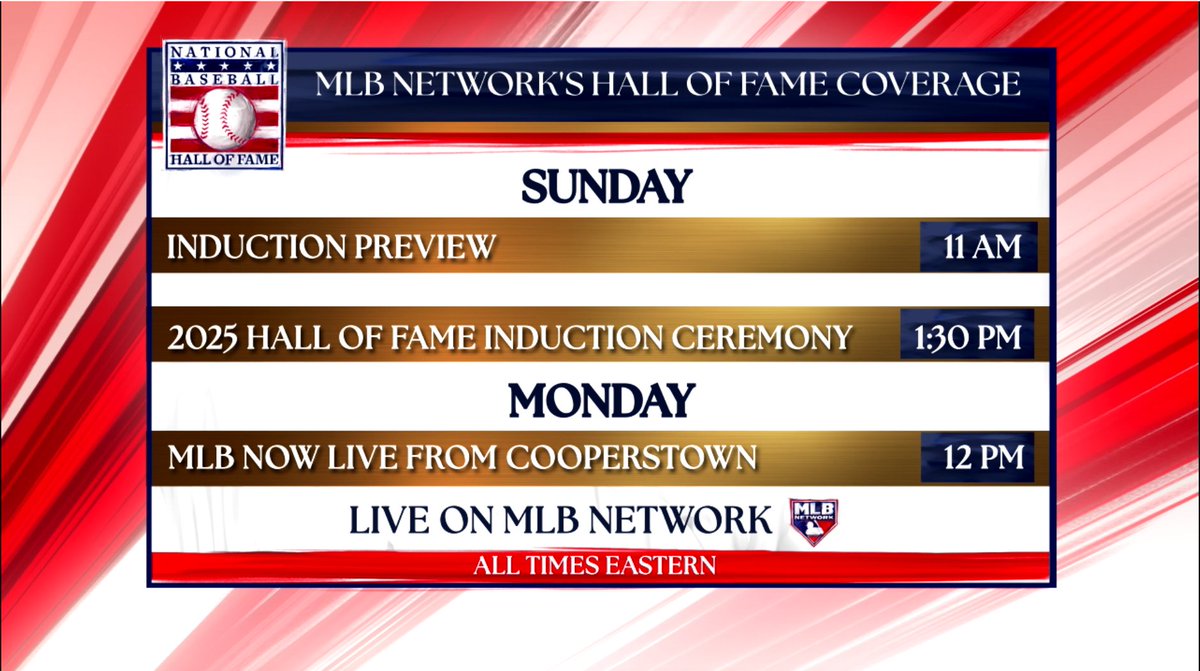 NATIONAL BASEBALL HALL OF FAME

MLB NETWORK'S HALL OF FAME COVERAGE

SUNDAY

INDUCTION PREVIEW 11 AM

2025 HALL OF FAME INDUCTION CEREMONY 1:30 PM

MONDAY

MLB NOW LIVE FROM COOPERSTOWN 12 PM

LIVE ON MLB NETWORK

MLB NETWORK

ALL TIMES EASTERN